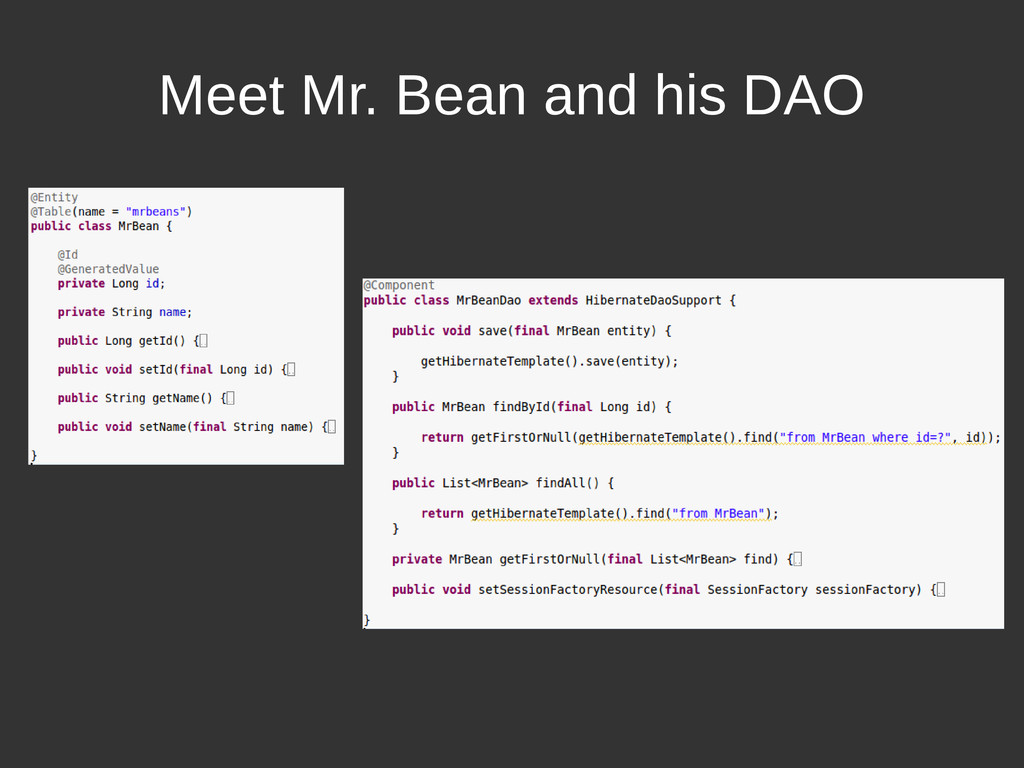 Meet Mr. Bean and his DAO

@Entity
@Table(name = "mrbeans")
public class MrBean {

    @Id
    @GeneratedValue
    private Long id;

    private String name;

    public Long getId() {

    public void setId(final Long id) {

    public String getName() {

    public void setName(final String name) {

}

@Component
public class MrBeanDao extends HibernateDaoSupport {

    public void save(final MrBean entity) {

        getHibernateTemplate().save(entity);
    }

    public MrBean findById(final Long id) {

        return getFirstOrNull(getHibernateTemplate().find("from MrBean where id=?", id));
    }

    public List<MrBean> findAll() {

        return getHibernateTemplate().find("from MrBean");
    }

    private MrBean getFirstOrNull(final List<MrBean> find) {

    public void setSessionFactoryResource(final SessionFactory sessionFactory) {

}